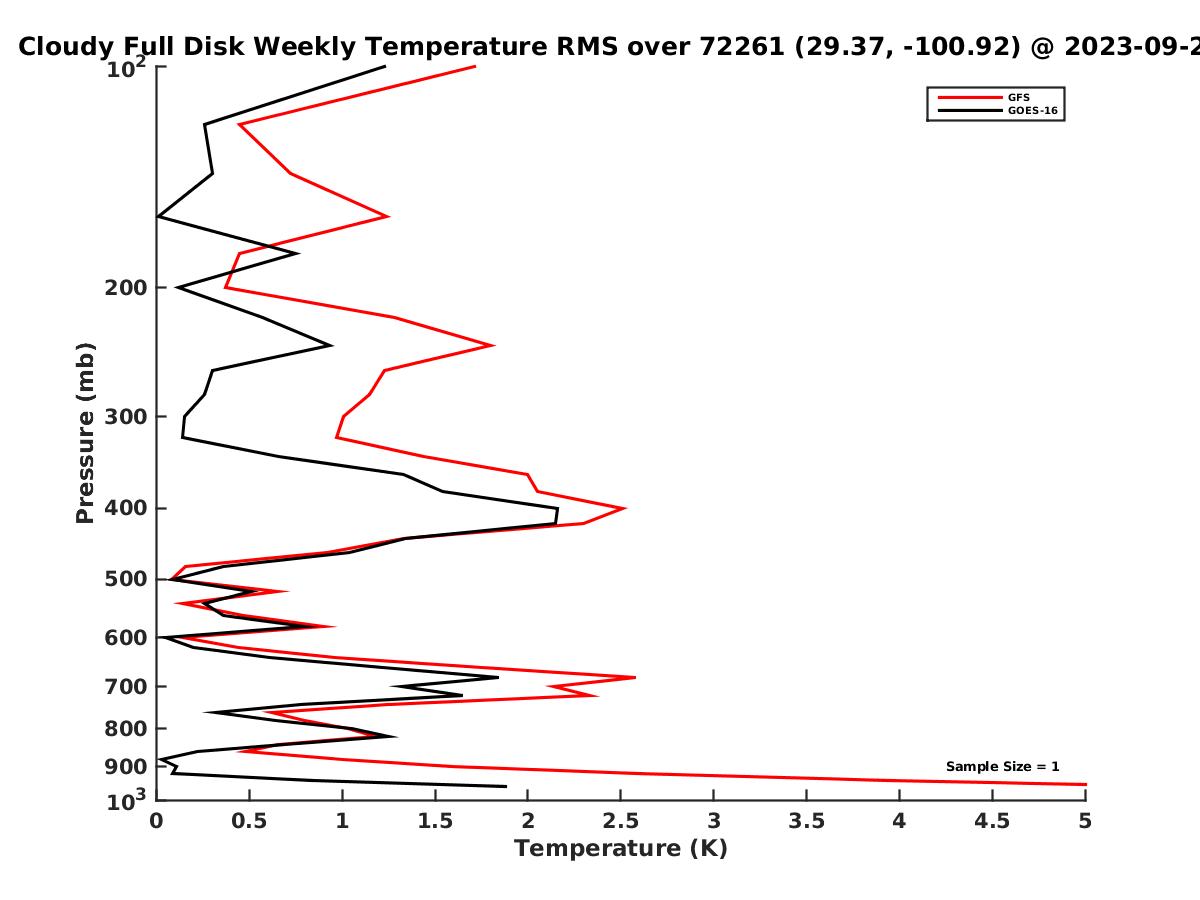 Cloudy Full Disk Weekly Temperature RMS over 72261 (29.37, -100.92) @ 2023-09-2

GFS
GOES-16

Pressure (mb)

$10^2$
200
300
400
500
600
700
800
900
$10^3$

Sample Size = 1

0
0.5
1
1.5
2
2.5
3
3.5
4
4.5
5

Temperature (K)